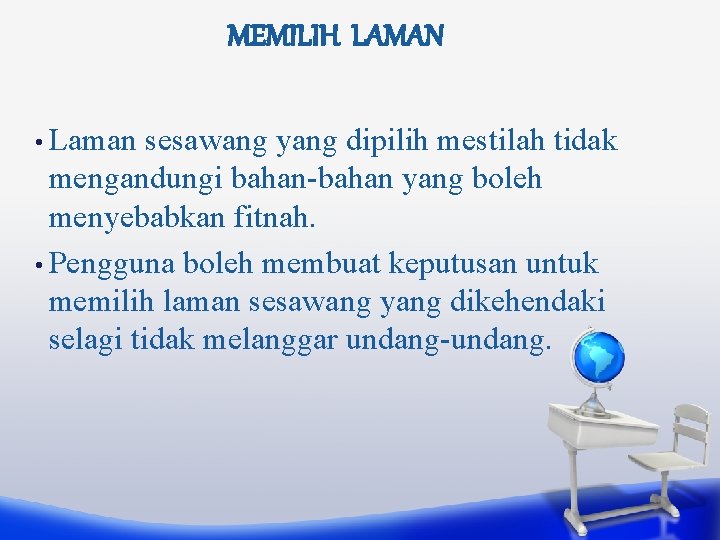 MEMILIH LAMAN

• Laman sesawang yang dipilih mestilah tidak mengandungi bahan-bahan yang boleh menyebabkan fitnah.

• Pengguna boleh membuat keputusan untuk memilih laman sesawang yang dikehendaki selagi tidak melanggar undang-undang.